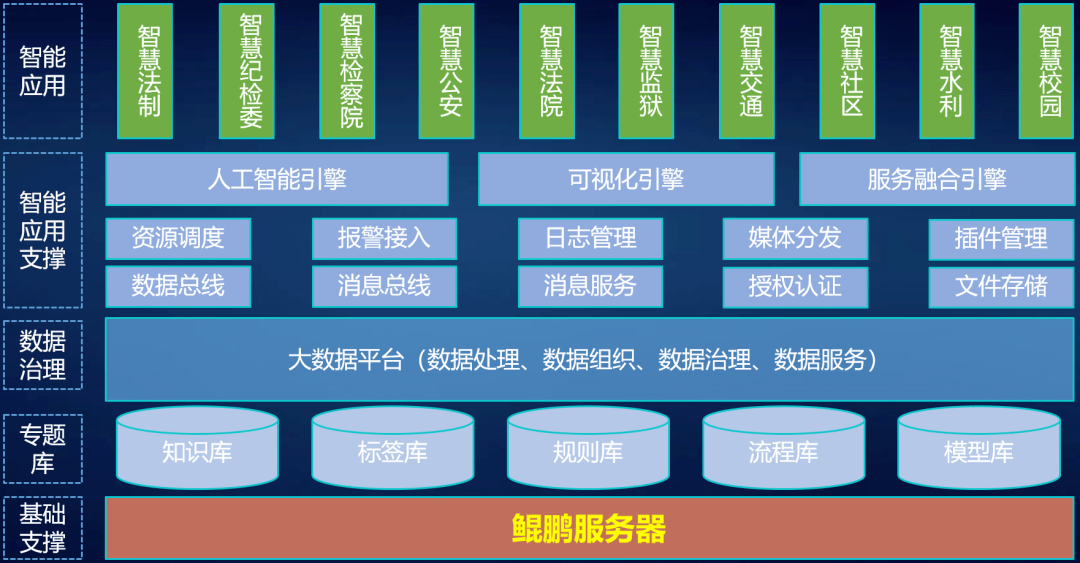 智能应用

智慧法制

智慧纪检委

智慧检察院

智慧公安

智慧法院

智慧监狱

智慧交通

智慧社区

智慧水利

智慧校园

智能应用支撑

人工智能引擎

可视化引擎

服务融合引擎

资源调度

报警接入

日志管理

媒体分发

插件管理

数据总线

消息总线

消息服务

授权认证

文件存储

数据治理

大数据平台（数据处理、数据组织、数据治理、数据服务）

专题库

知识库

标签库

规则库

流程库

模型库

基础支撑

鲲鹏服务器